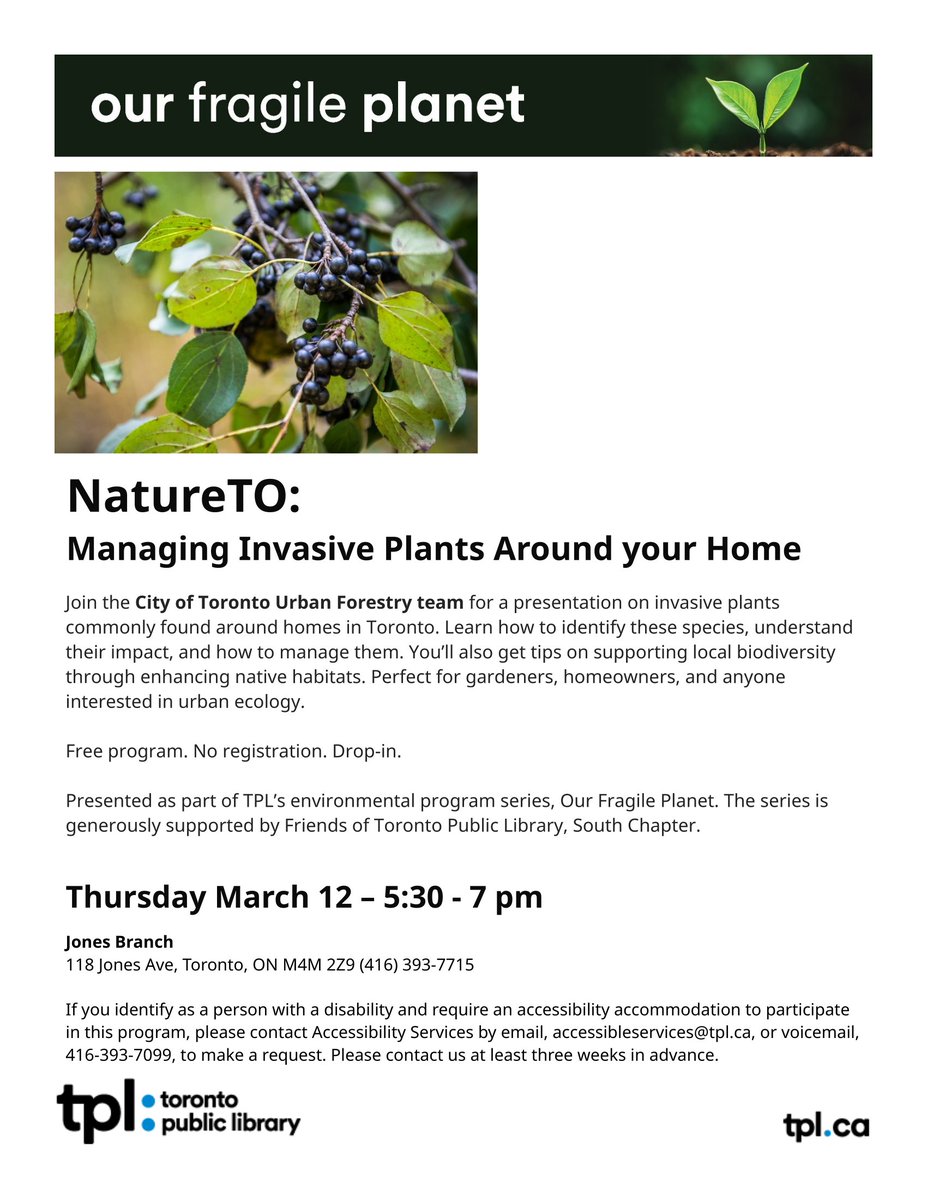 our fragile planet

NatureTO:
Managing Invasive Plants Around your Home

Join the City of Toronto Urban Forestry team for a presentation on invasive plants commonly found around homes in Toronto. Learn how to identify these species, understand their impact, and how to manage them. You'll also get tips on supporting local biodiversity through enhancing native habitats. Perfect for gardeners, homeowners, and anyone interested in urban ecology.

Free program. No registration. Drop-in.

Presented as part of TPL's environmental program series, Our Fragile Planet. The series is generously supported by Friends of Toronto Public Library, South Chapter.

Thursday March 12 – 5:30 - 7 pm

Jones Branch
118 Jones Ave, Toronto, ON M4M 2Z9 (416) 393-7715

If you identify as a person with a disability and require an accessibility accommodation to participate in this program, please contact Accessibility Services by email, accessibleservices@tpl.ca, or voicemail, 416-393-7099, to make a request. Please contact us at least three weeks in advance.

tpl: toronto public library

tpl.ca